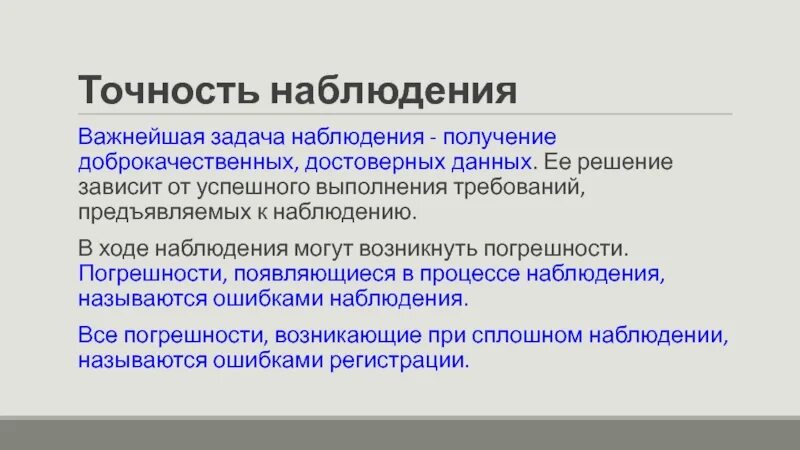 Точность наблюдения

Важнейшая задача наблюдения - получение доброкачественных, достоверных данных. Ее решение зависит от успешного выполнения требований, предъявляемых к наблюдению.

В ходе наблюдения могут возникнуть погрешности. Погрешности, появляющиеся в процессе наблюдения, называются ошибками наблюдения.

Все погрешности, возникающие при сплошном наблюдении, называются ошибками регистрации.